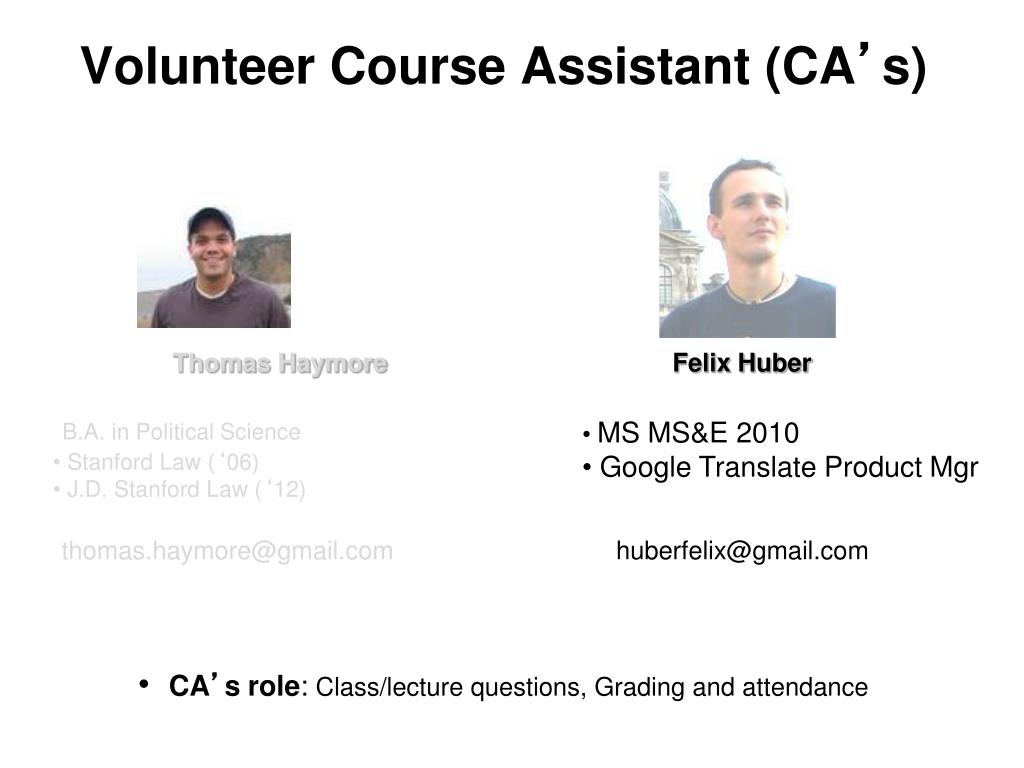 Volunteer Course Assistant (CA's)

Thomas Haymore

B.A. in Political Science
• Stanford Law ('06)
• J.D. Stanford Law ('12)

thomas.haymore@gmail.com

Felix Huber

• MS MS&E 2010
• Google Translate Product Mgr

huberfelix@gmail.com

• CA's role: Class/lecture questions, Grading and attendance